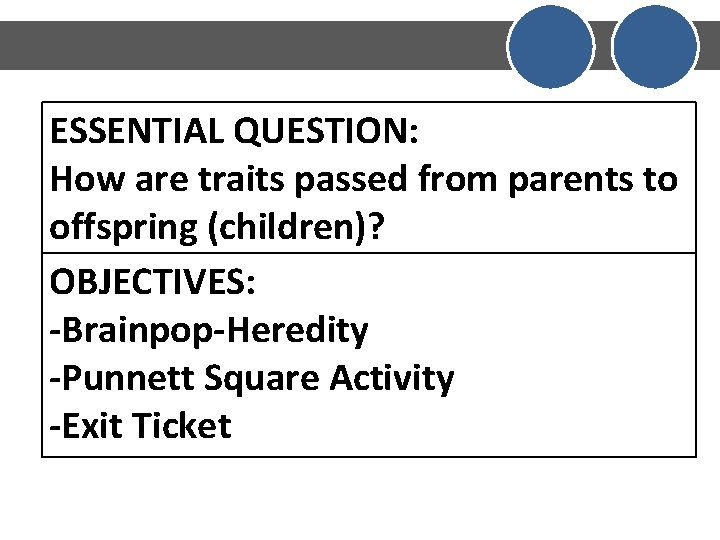 ESSENTIAL QUESTION:
How are traits passed from parents to offspring (children)?

OBJECTIVES:
-Brainpop-Heredity
-Punnett Square Activity
-Exit Ticket